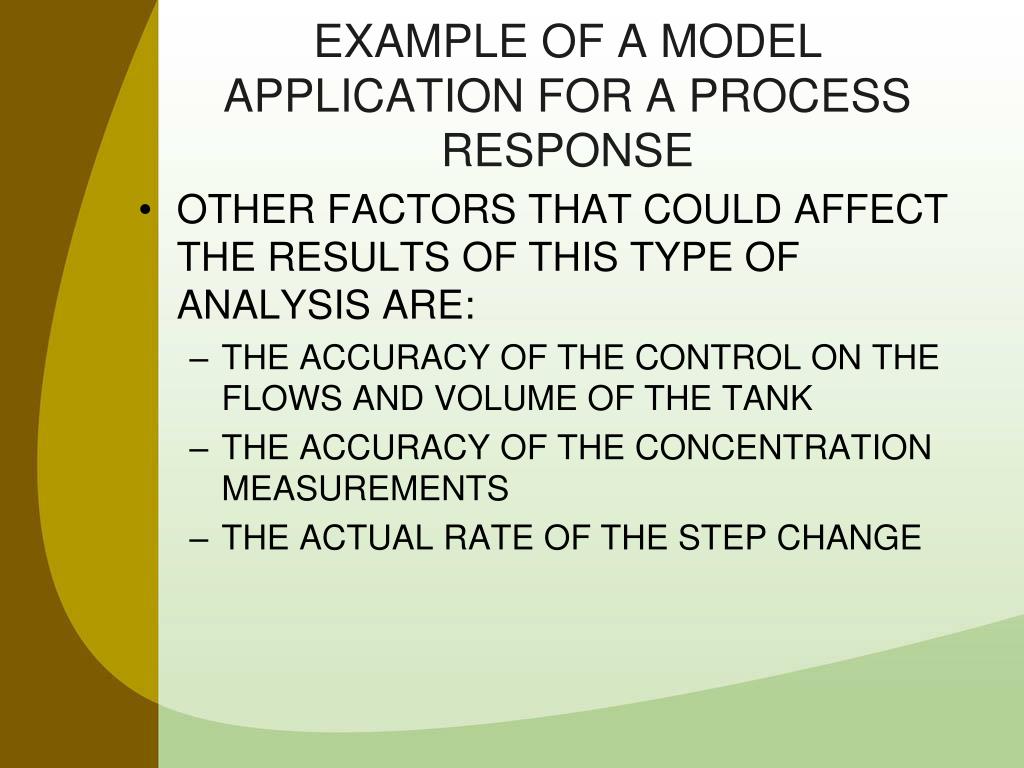 EXAMPLE OF A MODEL APPLICATION FOR A PROCESS RESPONSE

• OTHER FACTORS THAT COULD AFFECT THE RESULTS OF THIS TYPE OF ANALYSIS ARE:
– THE ACCURACY OF THE CONTROL ON THE FLOWS AND VOLUME OF THE TANK
– THE ACCURACY OF THE CONCENTRATION MEASUREMENTS
– THE ACTUAL RATE OF THE STEP CHANGE